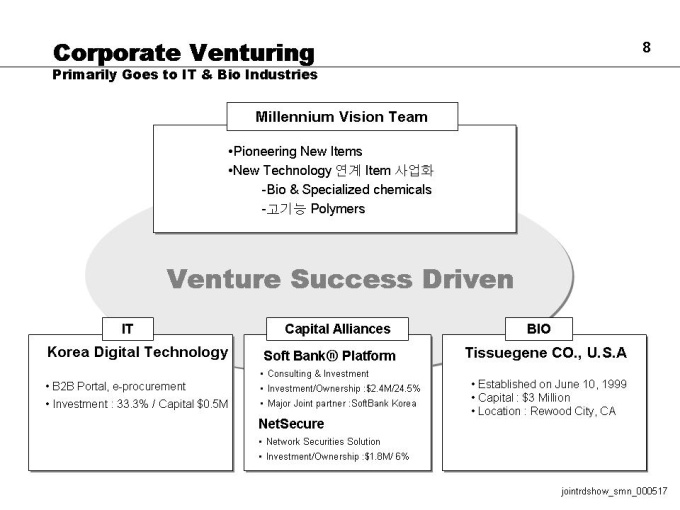 Corporate Venturing
Primarily Goes to IT & Bio Industries

8

Millennium Vision Team

•Pioneering New Items
•New Technology 연계 Item 사업화
-Bio & Specialized chemicals
-고기능 Polymers

Venture Success Driven

IT

Korea Digital Technology

• B2B Portal, e-procurement
• Investment : 33.3% / Capital $0.5M

Capital Alliances

Soft Bank® Platform

• Consulting & Investment
• Investment/Ownership :$2.4M/24.5%
• Major Joint partner :SoftBank Korea

NetSecure

• Network Securities Solution
• Investment/Ownership :$1.8M/ 6%

BIO

Tissuegene CO., U.S.A

• Established on June 10, 1999
• Capital : $3 Million
• Location : Rewood City, CA

jointrdshow_smn_000517